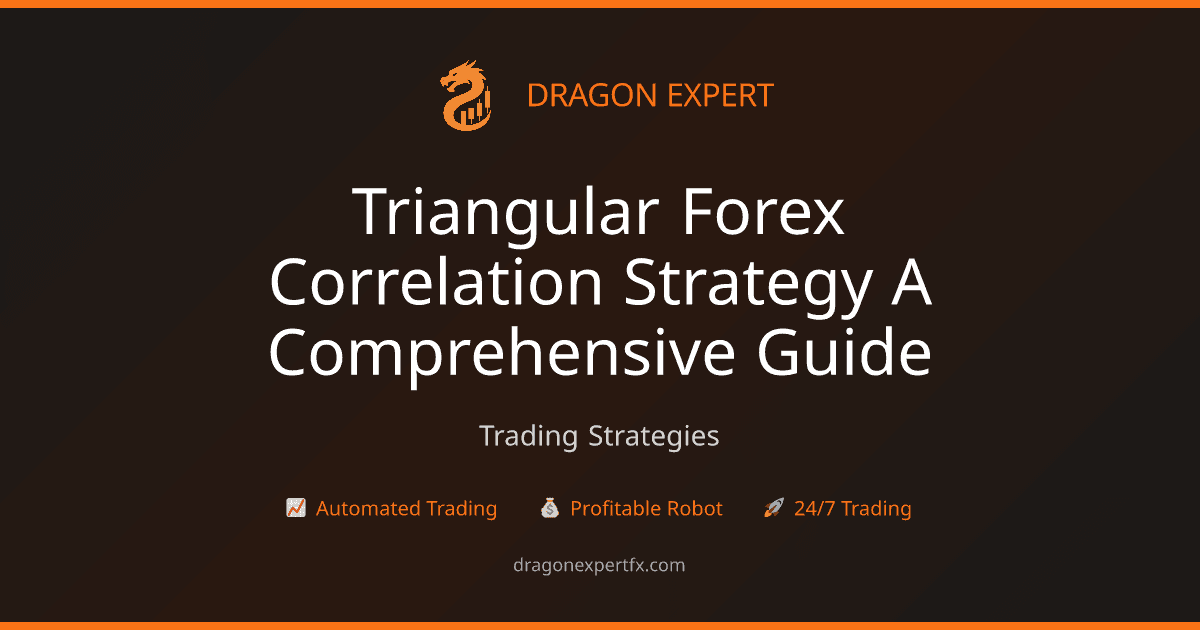 DRAGON EXPERT

Triangular Forex Correlation Strategy A Comprehensive Guide

Trading Strategies

📈 Automated Trading 💰 Profitable Robot 🚀 24/7 Trading

dragonexpertfx.com